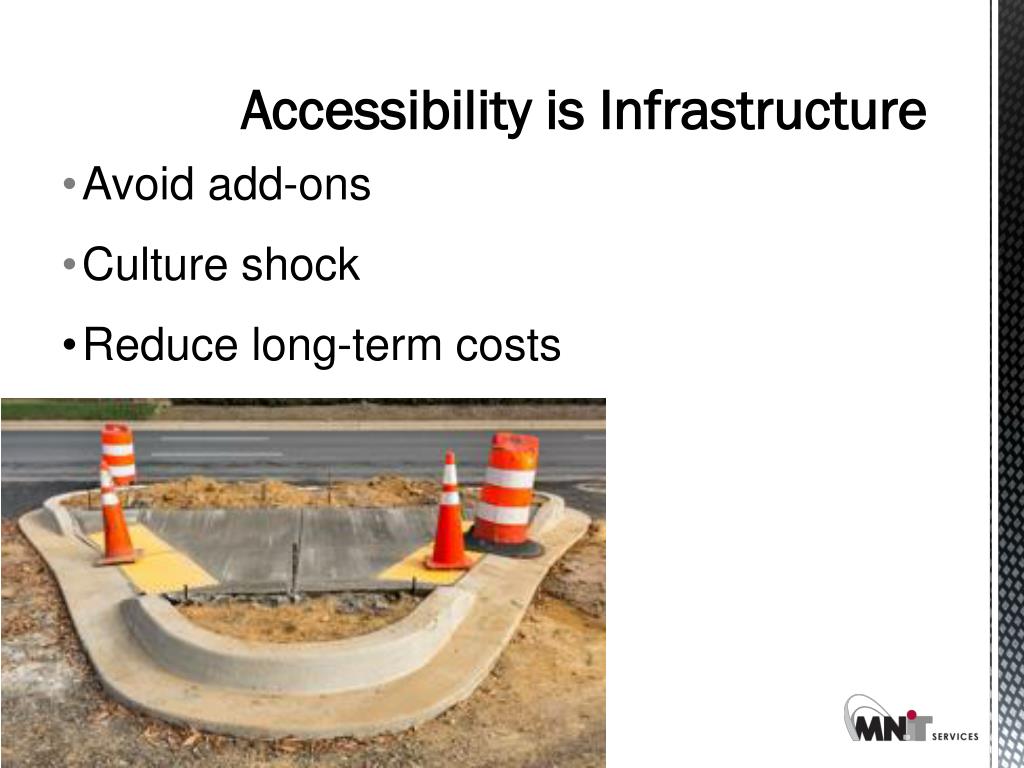 Accessibility is Infrastructure

• Avoid add-ons
• Culture shock
• Reduce long-term costs

MN.IT SERVICES